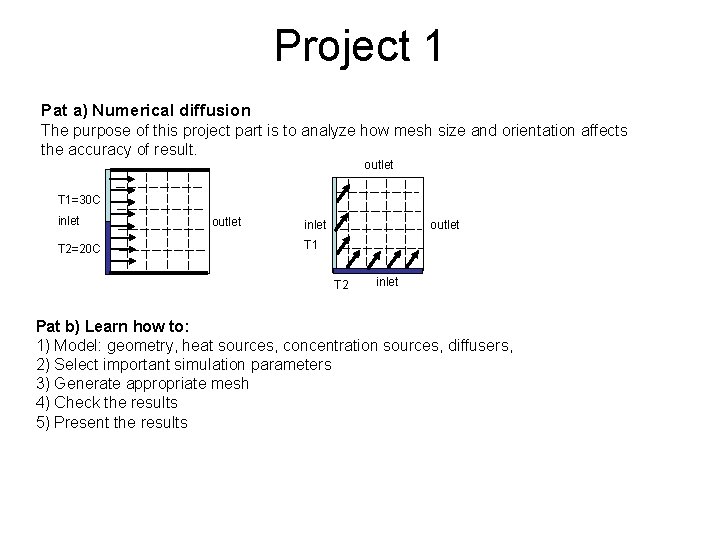 Project 1

Pat a) Numerical diffusion
The purpose of this project part is to analyze how mesh size and orientation affects the accuracy of result.

T1=30C
inlet
T2=20C
outlet

outlet
inlet
T1
outlet
T2
inlet

Pat b) Learn how to:
1) Model: geometry, heat sources, concentration sources, diffusers,
2) Select important simulation parameters
3) Generate appropriate mesh
4) Check the results
5) Present the results